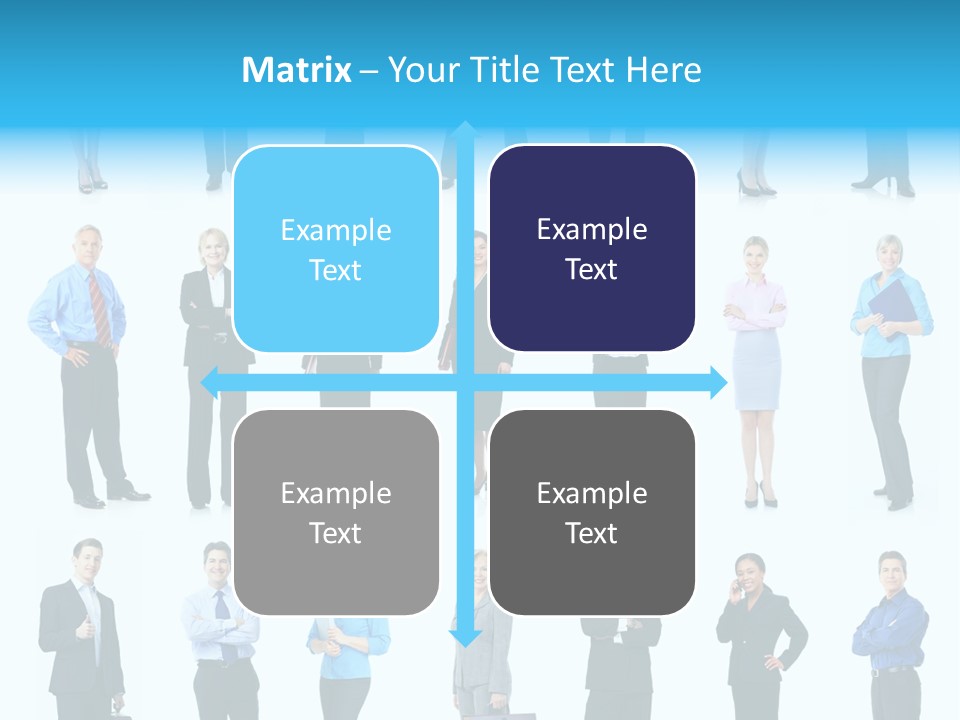 Matrix – Your Title Text Here

Example Text

Example Text

Example Text

Example Text